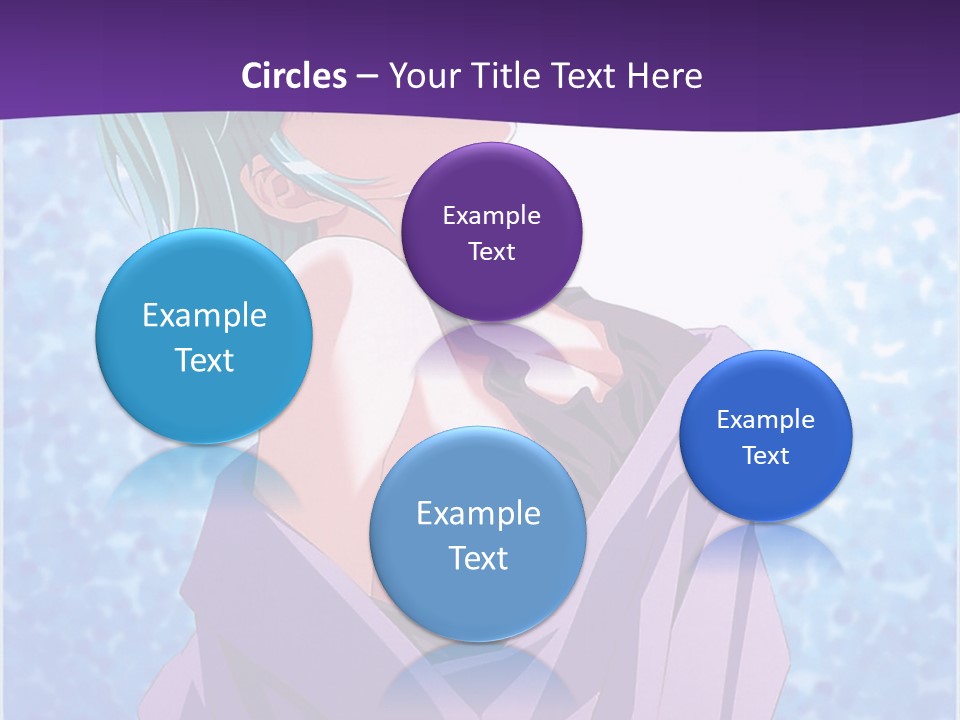 Circles – Your Title Text Here

Example Text

Example Text

Example Text

Example Text